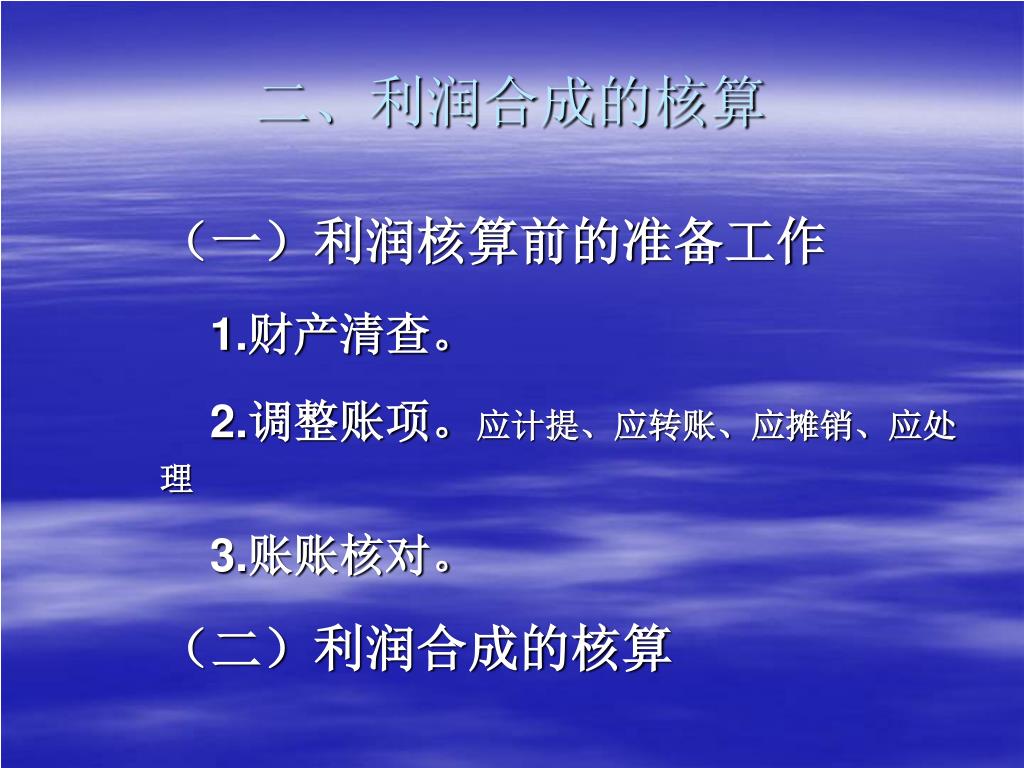 二、利润合成的核算

（一）利润核算前的准备工作

1.财产清查。

2.调整账项。应计提、应转账、应摊销、应处理

3.账账核对。

（二）利润合成的核算